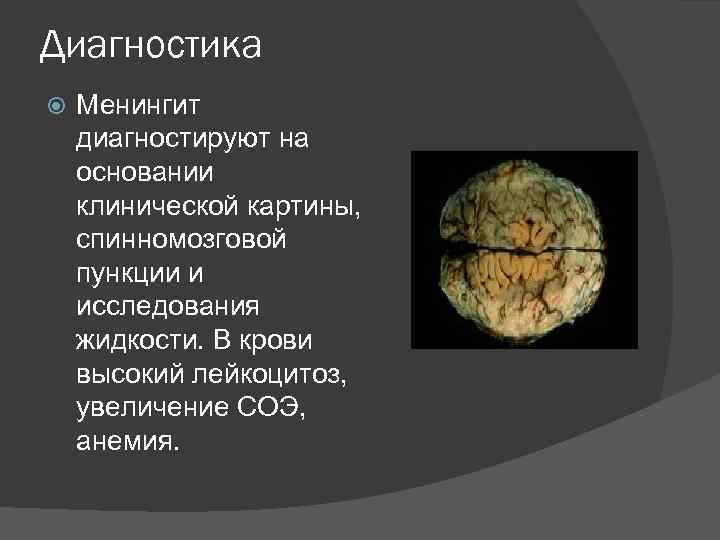 Диагностика

Менингит диагностируют на основании клинической картины, спинномозговой пункции и исследования жидкости. В крови высокий лейкоцитоз, увеличение СОЭ, анемия.